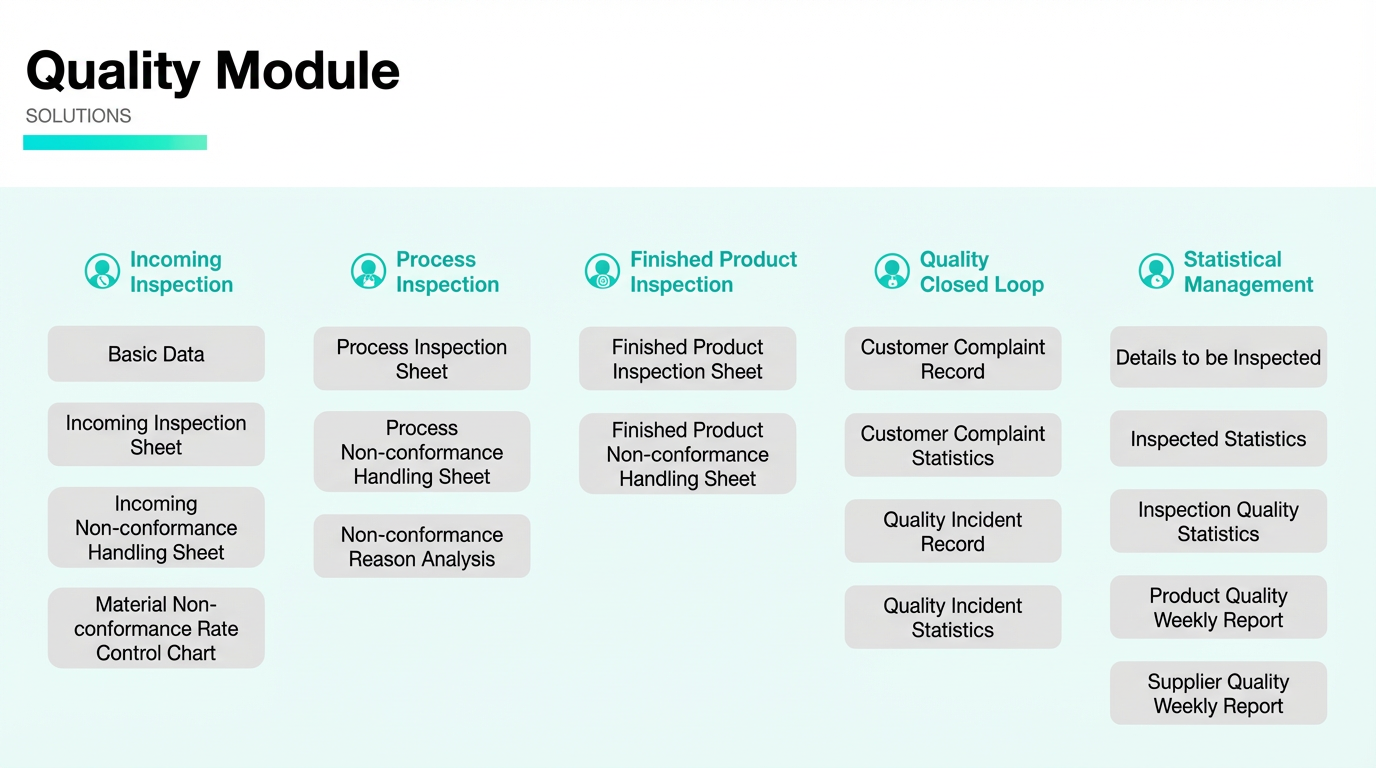 Quality Module

SOLUTIONS

Incoming Inspection

Basic Data

Incoming Inspection Sheet

Incoming Non-conformance Handling Sheet

Material Non-conformance Rate Control Chart

Process Inspection

Process Inspection Sheet

Process Non-conformance Handling Sheet

Non-conformance Reason Analysis

Finished Product Inspection

Finished Product Inspection Sheet

Finished Product Non-conformance Handling Sheet

Quality Closed Loop

Customer Complaint Record

Customer Complaint Statistics

Quality Incident Record

Quality Incident Statistics

Statistical Management

Details to be Inspected

Inspected Statistics

Inspection Quality Statistics

Product Quality Weekly Report

Supplier Quality Weekly Report